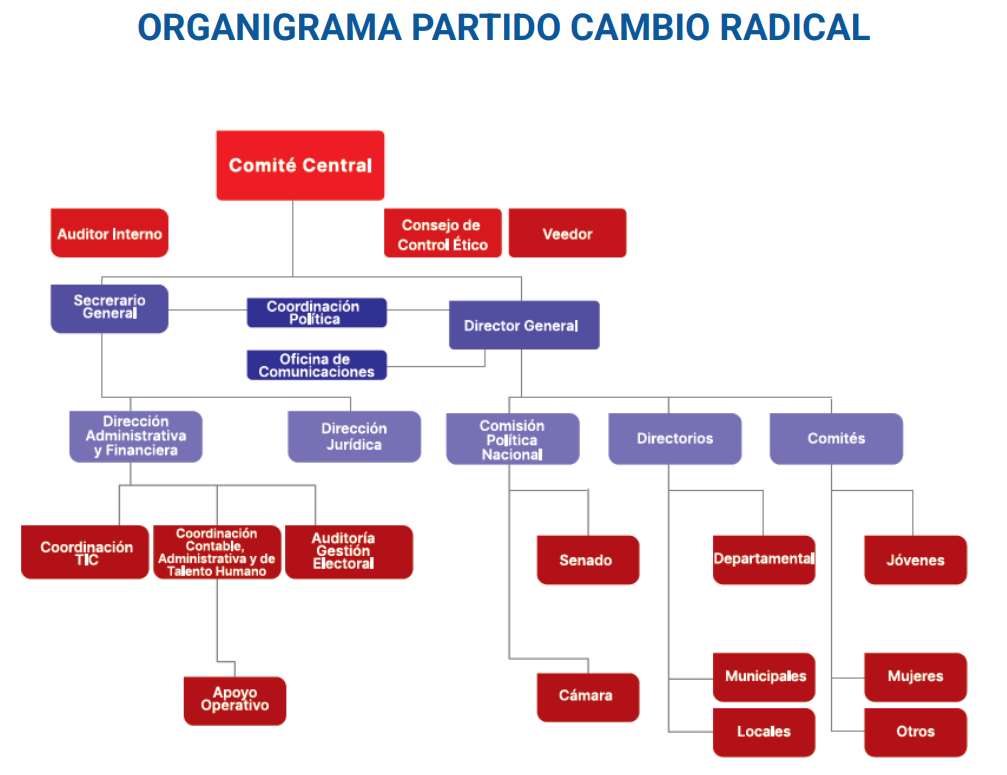 ORGANIGRAMA PARTIDO CAMBIO RADICAL

Comité Central

Auditor Interno

Consejo de Control Ético

Veedor

Secrerario General

Coordinación Política

Director General

Oficina de Comunicaciones

Dirección Administrativa y Financiera

Dirección Jurídica

Comisión Política Nacional

Directorios

Comités

Coordinación TIC

Coordinación Contable, Administrativa y de Talento Humano

Auditoría Gestión Electoral

Apoyo Operativo

Senado

Cámara

Departamental

Municipales

Locales

Jóvenes

Mujeres

Otros